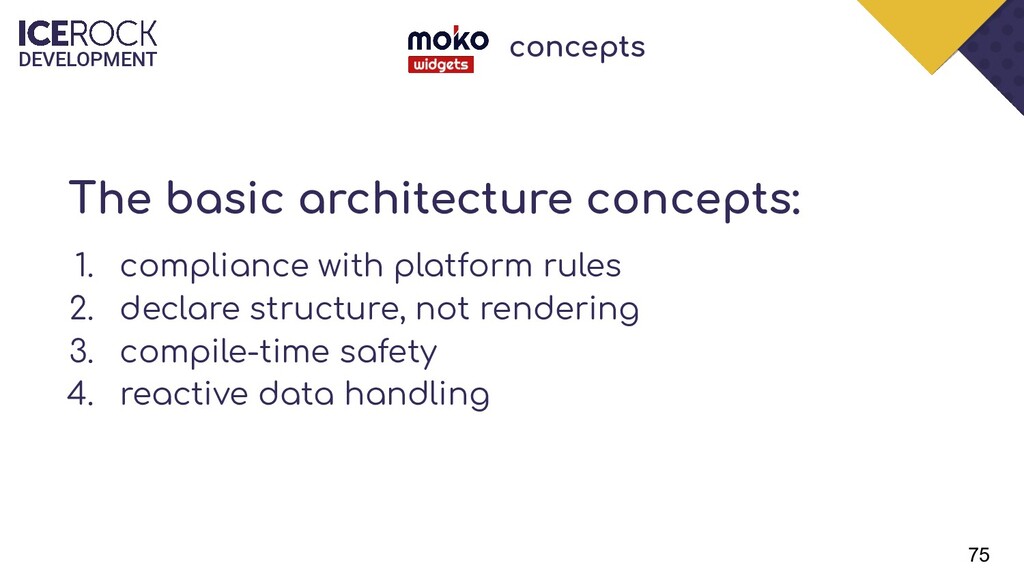 ICEROCK DEVELOPMENT

moko widgets concepts

The basic architecture concepts:

1. compliance with platform rules
2. declare structure, not rendering
3. compile-time safety
4. reactive data handling

75